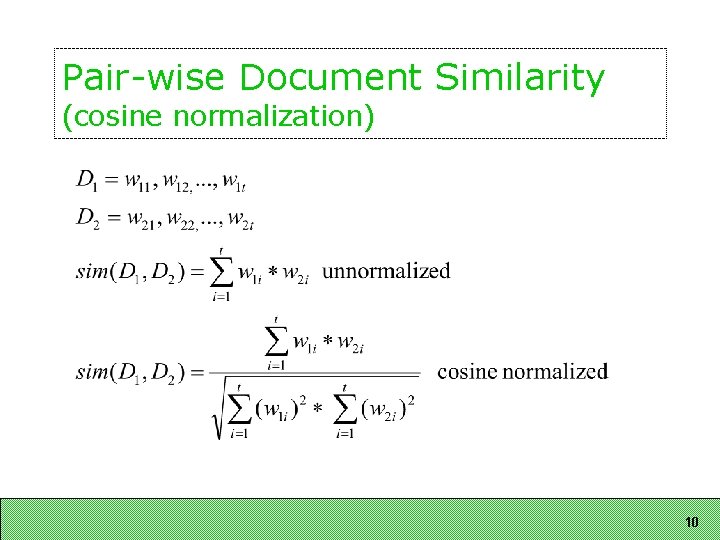 Pair-wise Document Similarity
(cosine normalization)

$D_1 = w_{11}, w_{12,} ..., w_{1t}$

$D_2 = w_{21}, w_{22,} ..., w_{2t}$

$sim(D_1, D_2) = \sum_{i=1}^{t} w_{1i} * w_{2i}$ unnormalized

$sim(D_1, D_2) = \frac{\sum_{i=1}^{t} w_{1i} * w_{2i}}{\sqrt{\sum_{i=1}^{t} (w_{1i})^2 * \sum_{i=1}^{t} (w_{2i})^2}}$ cosine normalized

10